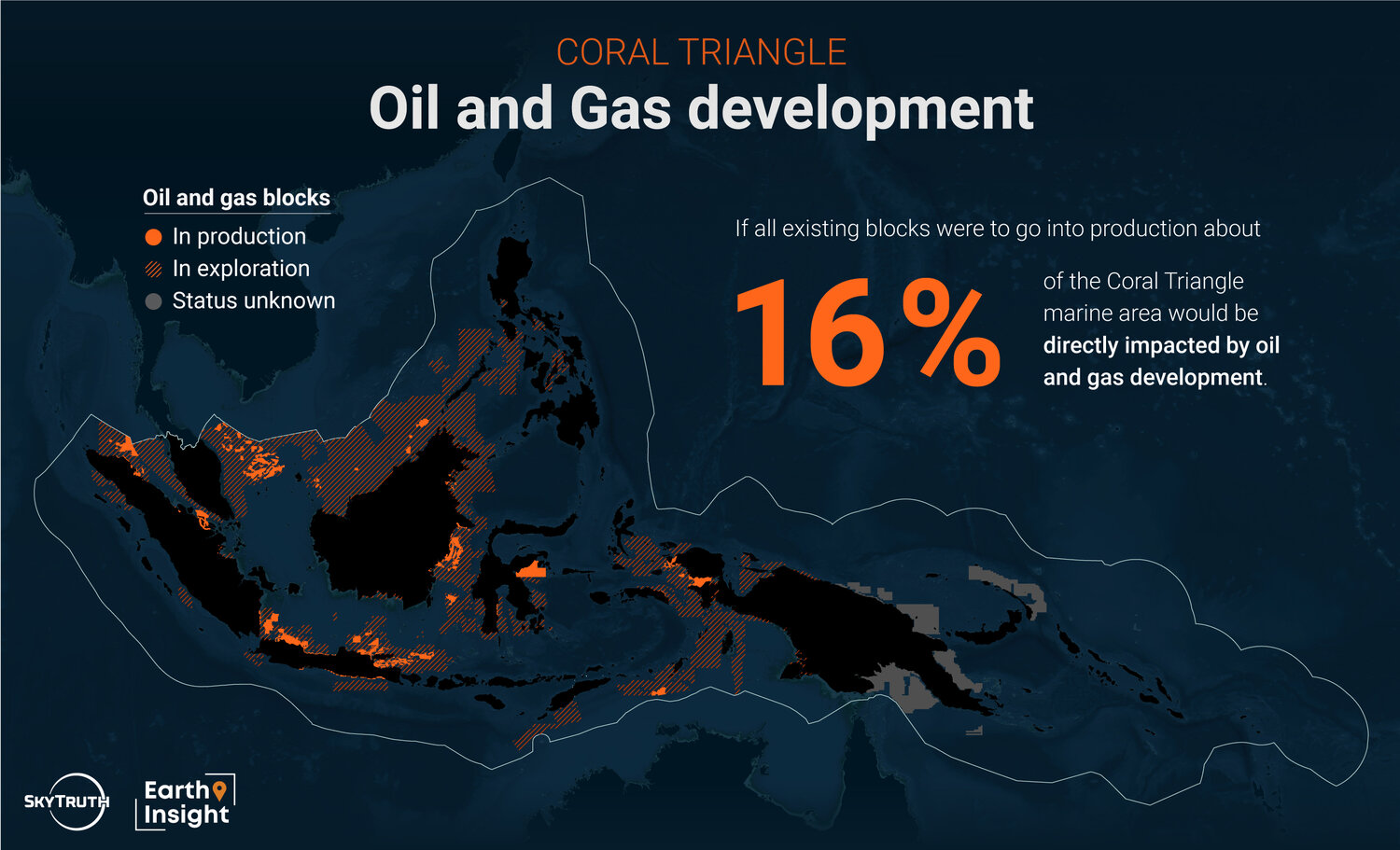 CORAL TRIANGLE
Oil and Gas development

Oil and gas blocks
In production
In exploration
Status unknown

If all existing blocks were to go into production about

16%

of the Coral Triangle marine area would be directly impacted by oil and gas development.

SKYTRUTH

Earth Insight